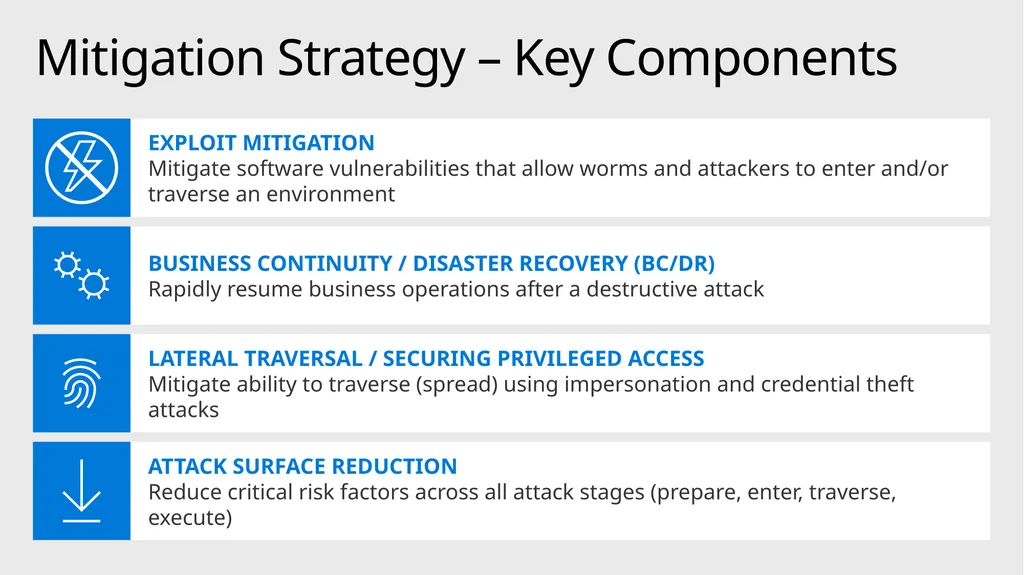 Mitigation Strategy – Key Components

EXPLOIT MITIGATION
Mitigate software vulnerabilities that allow worms and attackers to enter and/or traverse an environment

BUSINESS CONTINUITY / DISASTER RECOVERY (BC/DR)
Rapidly resume business operations after a destructive attack

LATERAL TRAVERSAL / SECURING PRIVILEGED ACCESS
Mitigate ability to traverse (spread) using impersonation and credential theft attacks

ATTACK SURFACE REDUCTION
Reduce critical risk factors across all attack stages (prepare, enter, traverse, execute)